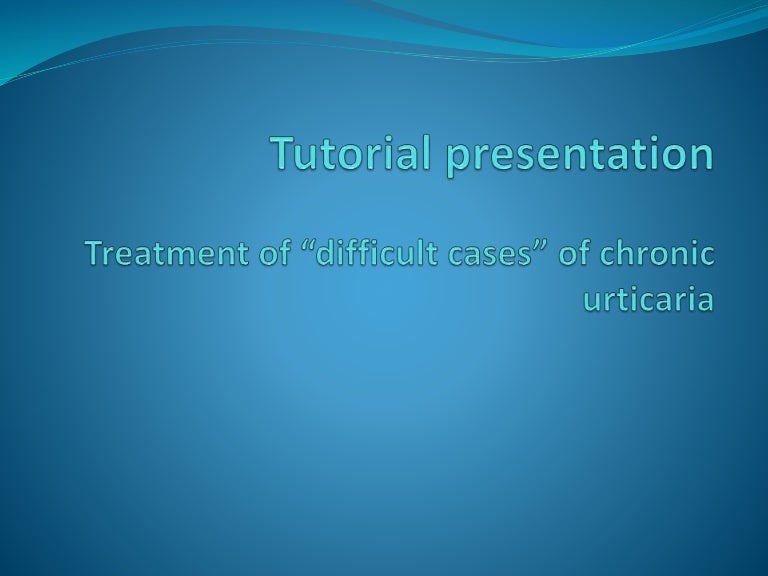 Tutorial presentation

Treatment of “difficult cases” of chronic urticaria